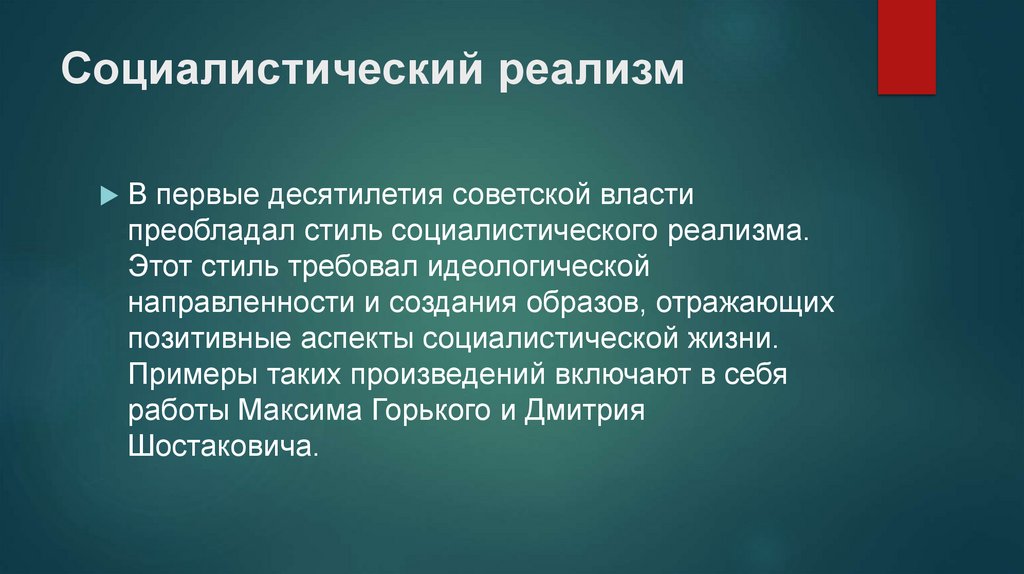 Социалистический реализм

В первые десятилетия советской власти преобладал стиль социалистического реализма. Этот стиль требовал идеологической направленности и создания образов, отражающих позитивные аспекты социалистической жизни. Примеры таких произведений включают в себя работы Максима Горького и Дмитрия Шостаковича.